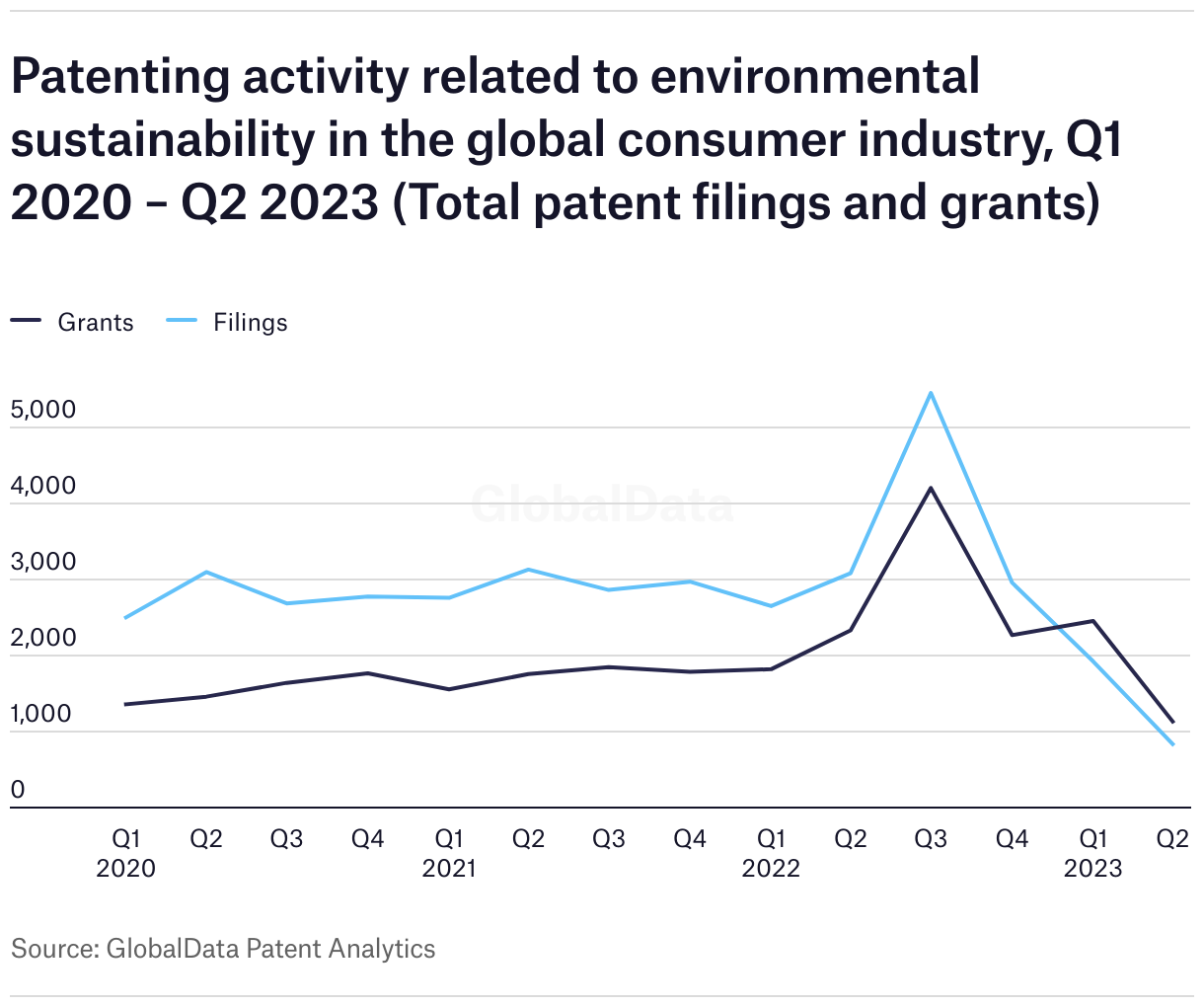 Patenting activity related to environmental sustainability in the global consumer industry, Q1 2020 – Q2 2023 (Total patent filings and grants)

Grants Filings

5,000
4,000
3,000
2,000
1,000
0

GlobalData

Q1 2020 Q2 Q3 Q4 Q1 2021 Q2 Q3 Q4 Q1 2022 Q2 Q3 Q4 Q1 2023 Q2

Source: GlobalData Patent Analytics